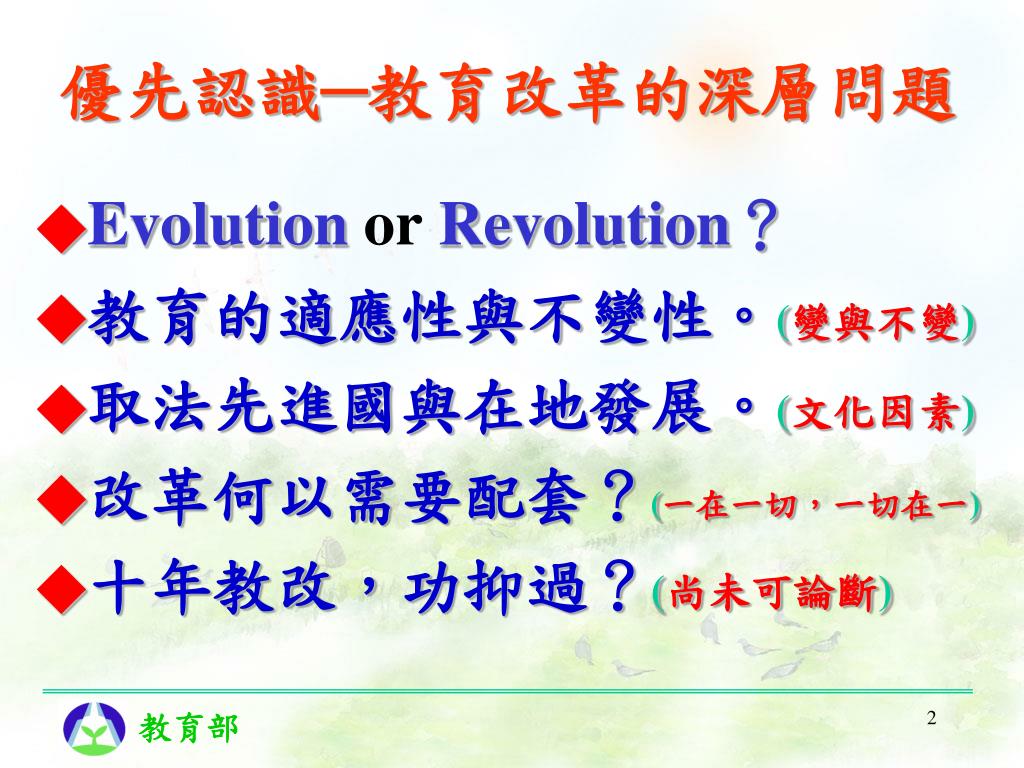 優先認識─教育改革的深層問題

◆Evolution or Revolution？

◆教育的適應性與不變性。(變與不變)

◆取法先進國與在地發展。(文化因素)

◆改革何以需要配套？(一在一切，一切在一)

◆十年教改，功抑過？(尚未可論斷)

教育部

2